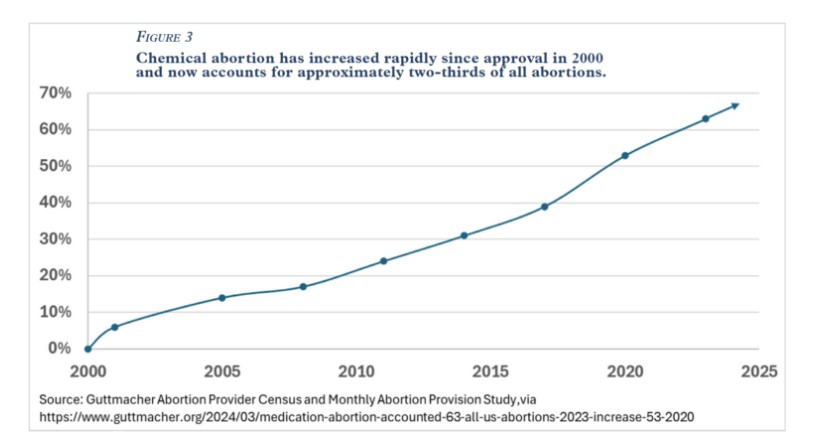 FIGURE 3

Chemical abortion has increased rapidly since approval in 2000 and now accounts for approximately two-thirds of all abortions.

70%
60%
50%
40%
30%
20%
10%
0%

2000
2005
2010
2015
2020
2025

Source: Guttmacher Abortion Provider Census and Monthly Abortion Provision Study,via https://www.guttmacher.org/2024/03/medication-abortion-accounted-63-all-us-abortions-2023-increase-53-2020